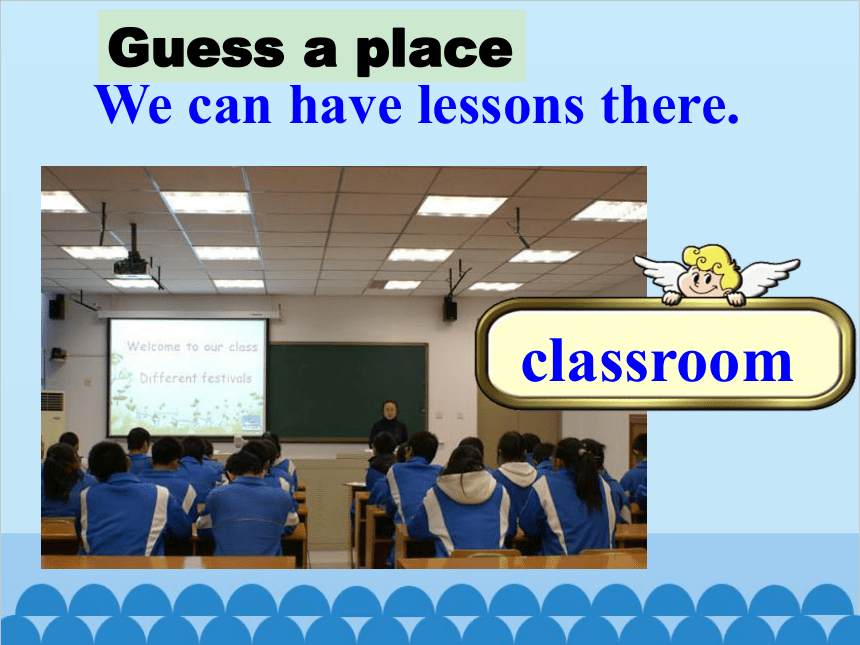 Guess a place

We can have lessons there.

Welcome to our class

Different festivals

classroom